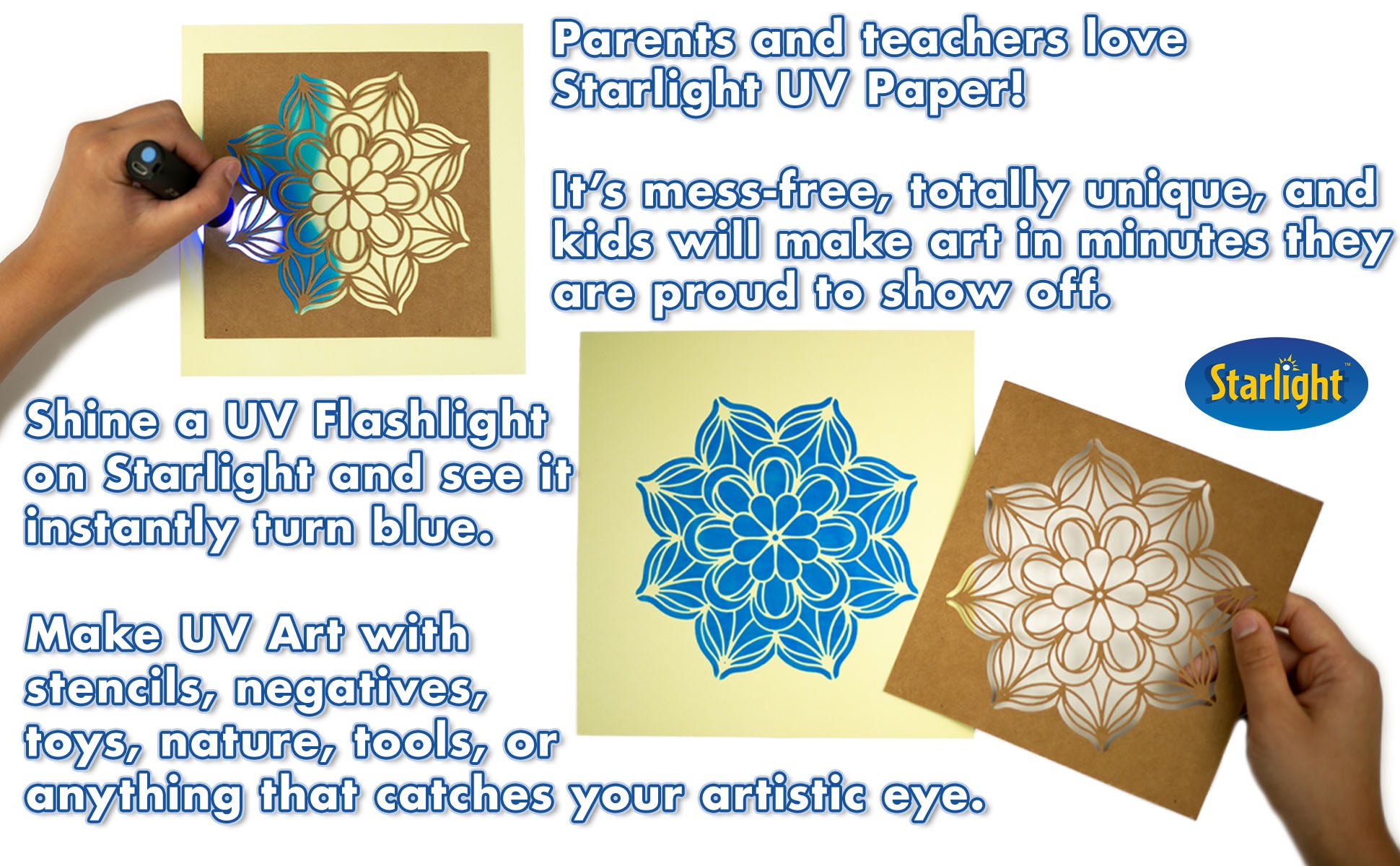 Parents and teachers love Starlight UV Paper!

It's mess-free, totally unique, and kids will make art in minutes they are proud to show off.

Starlight™

Shine a UV Flashlight on Starlight and see it instantly turn blue.

Make UV Art with stencils, negatives, toys, nature, tools, or anything that catches your artistic eye.